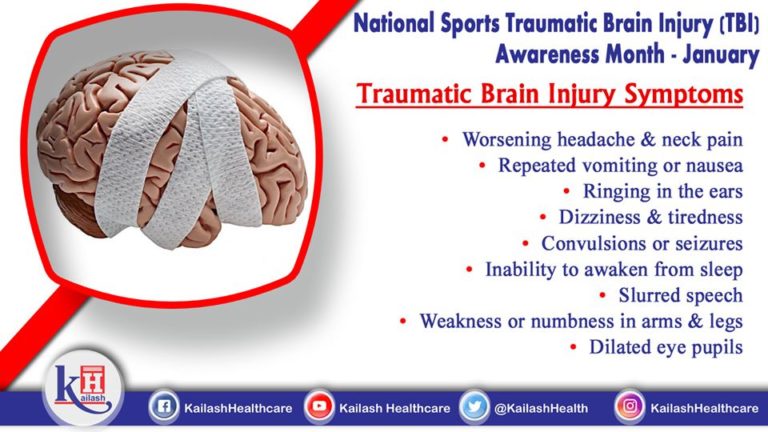 National Sports Traumatic Brain Injury (TBI) Awareness Month - January

Traumatic Brain Injury Symptoms

• Worsening headache & neck pain
• Repeated vomiting or nausea
• Ringing in the ears
• Dizziness & tiredness
• Convulsions or seizures
• Inability to awaken from sleep
• Slurred speech
• Weakness or numbness in arms & legs
• Dilated eye pupils

KH Kailash

KailashHealthcare Kailash Healthcare @KailashHealth KailashHealthcare